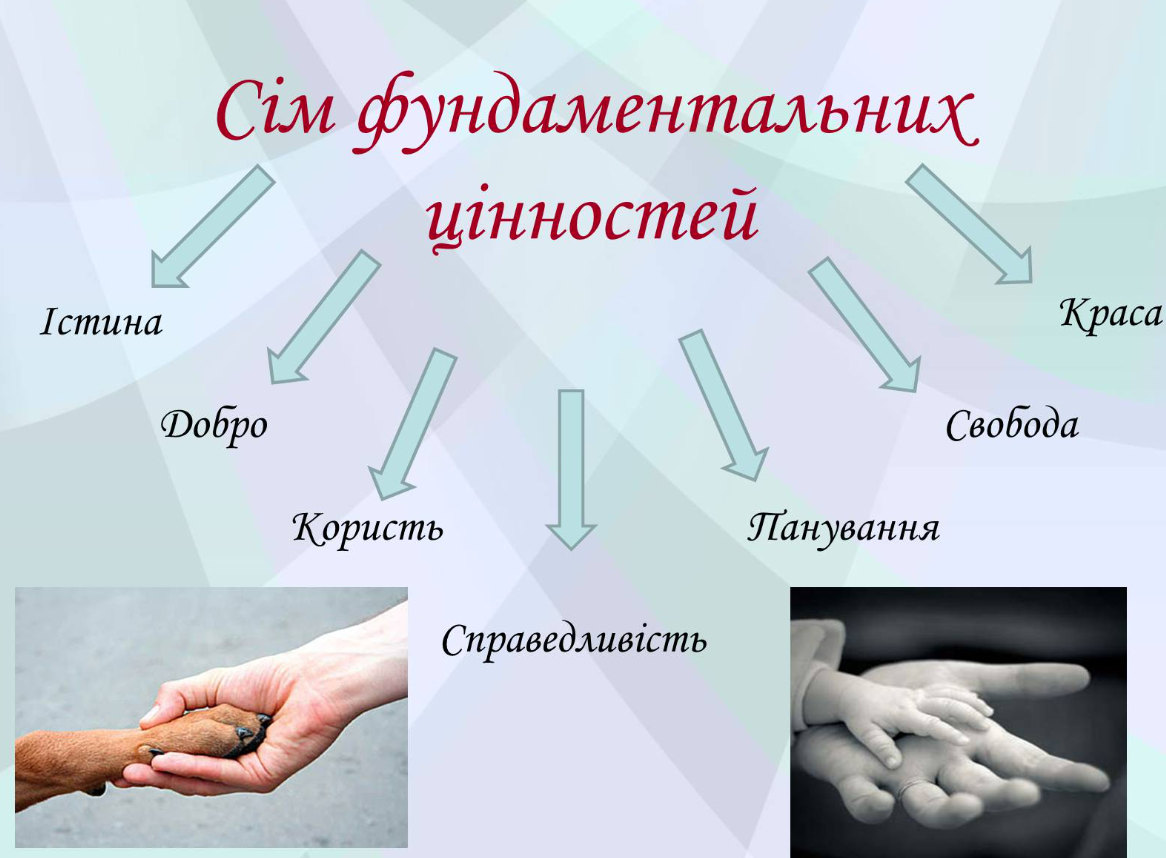 Сім фундаментальних цінностей

Істина

Добро

Користь

Справедливість

Панування

Свобода

Краса